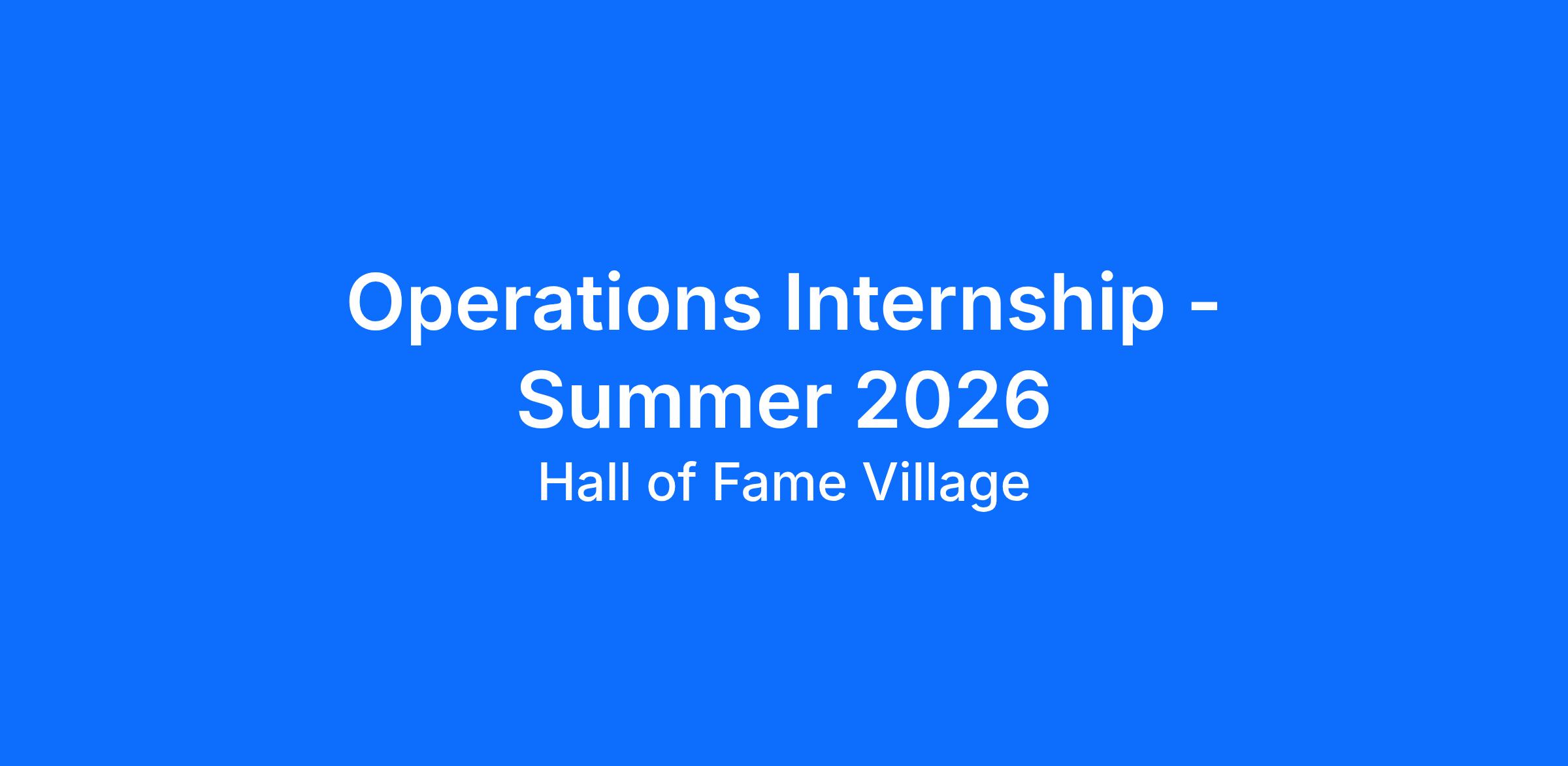 Operations Internship - Summer 2026

Hall of Fame Village